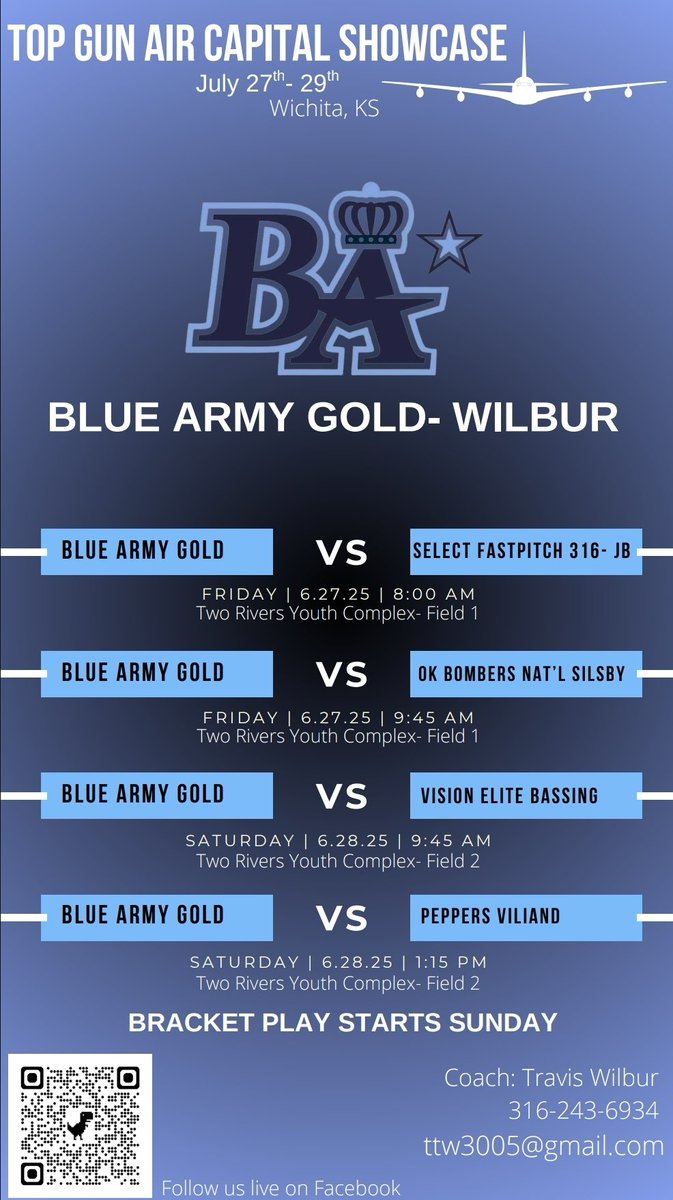 TOP GUN AIR CAPITAL SHOWCASE
July 27$^{th}$- 29$^{th}$
Wichita, KS

BA

BLUE ARMY GOLD- WILBUR

BLUE ARMY GOLD VS SELECT FASTPITCH 316- JB
FRIDAY | 6.27.25 | 8:00 AM
Two Rivers Youth Complex- Field 1

BLUE ARMY GOLD VS OK BOMBERS NAT'L SILSBY
FRIDAY | 6.27.25 | 9:45 AM
Two Rivers Youth Complex- Field 1

BLUE ARMY GOLD VS VISION ELITE BASSING
SATURDAY | 6.28.25 | 9:45 AM
Two Rivers Youth Complex- Field 2

BLUE ARMY GOLD VS PEPPERS VILIAND
SATURDAY | 6.28.25 | 1:15 PM
Two Rivers Youth Complex- Field 2

BRACKET PLAY STARTS SUNDAY

Coach: Travis Wilbur
316-243-6934
ttw3005@gmail.com

Follow us live on Facebook